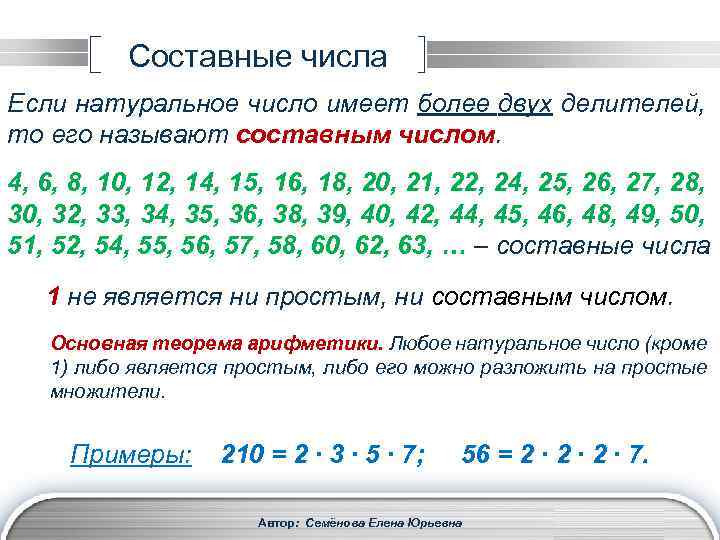 Составные числа

Если натуральное число имеет более двух делителей, то его называют составным числом.

4, 6, 8, 10, 12, 14, 15, 16, 18, 20, 21, 22, 24, 25, 26, 27, 28, 30, 32, 33, 34, 35, 36, 38, 39, 40, 42, 44, 45, 46, 48, 49, 50, 51, 52, 54, 55, 56, 57, 58, 60, 62, 63, … – составные числа

1 не является ни простым, ни составным числом.

Основная теорема арифметики. Любое натуральное число (кроме 1) либо является простым, либо его можно разложить на простые множители.

Примеры: $210 = 2 \cdot 3 \cdot 5 \cdot 7$; $56 = 2 \cdot 2 \cdot 2 \cdot 7$.

Автор: Семёнова Елена Юрьевна